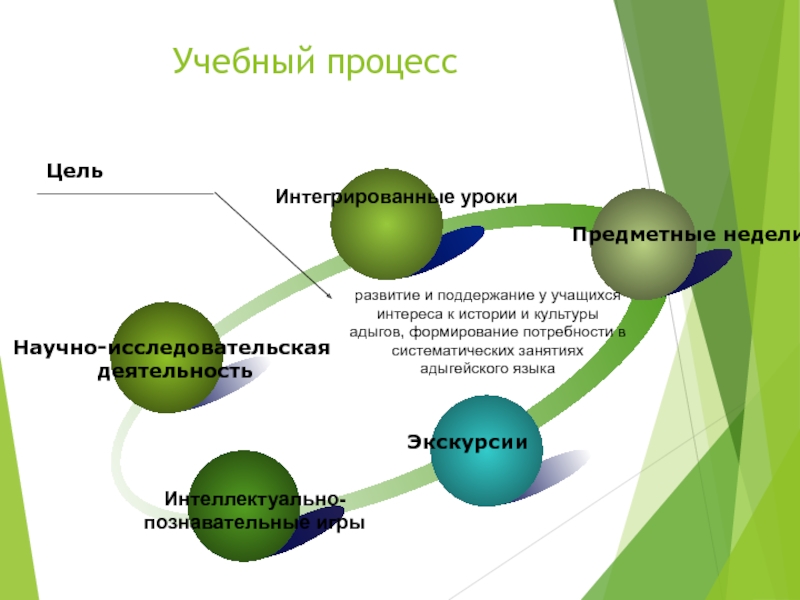 Учебный процесс

Цель

Интегрированные уроки

Предметные недели

развитие и поддержание у учащихся интереса к истории и культуры адыгов, формирование потребности в систематических занятиях адыгейского языка

Научно-исследовательская деятельность

Экскурсии

Интеллектуально-познавательные игры